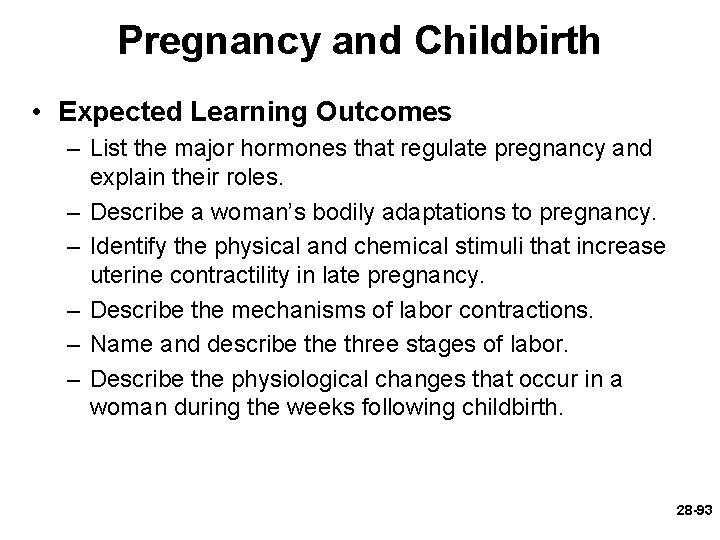 Pregnancy and Childbirth

• Expected Learning Outcomes
– List the major hormones that regulate pregnancy and explain their roles.
– Describe a woman's bodily adaptations to pregnancy.
– Identify the physical and chemical stimuli that increase uterine contractility in late pregnancy.
– Describe the mechanisms of labor contractions.
– Name and describe the three stages of labor.
– Describe the physiological changes that occur in a woman during the weeks following childbirth.

28-93